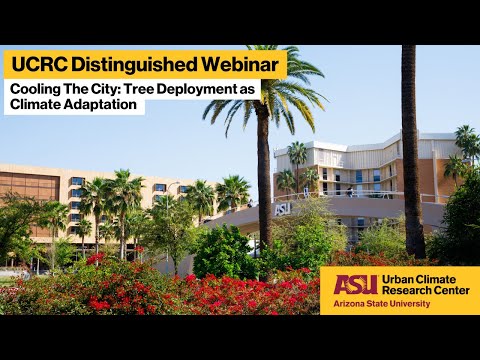 UCRC Distinguished Webinar

Cooling The City: Tree Deployment as Climate Adaptation

ASU

ASU Urban Climate Research Center
Arizona State University